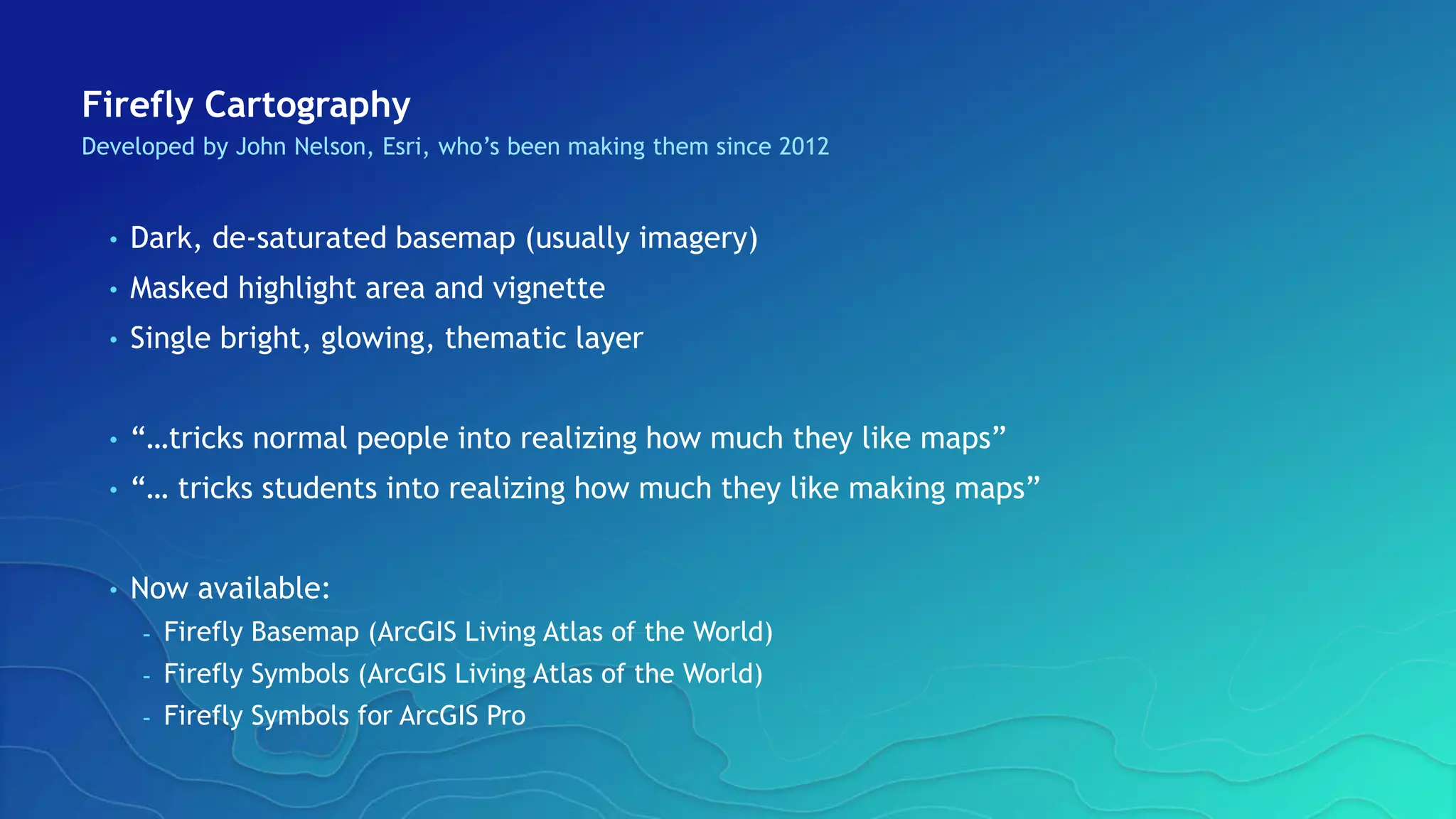 Firefly Cartography
Developed by John Nelson, Esri, who’s been making them since 2012

• Dark, de-saturated basemap (usually imagery)
• Masked highlight area and vignette
• Single bright, glowing, thematic layer

• “…tricks normal people into realizing how much they like maps”
• “… tricks students into realizing how much they like making maps”

• Now available:
- Firefly Basemap (ArcGIS Living Atlas of the World)
- Firefly Symbols (ArcGIS Living Atlas of the World)
- Firefly Symbols for ArcGIS Pro